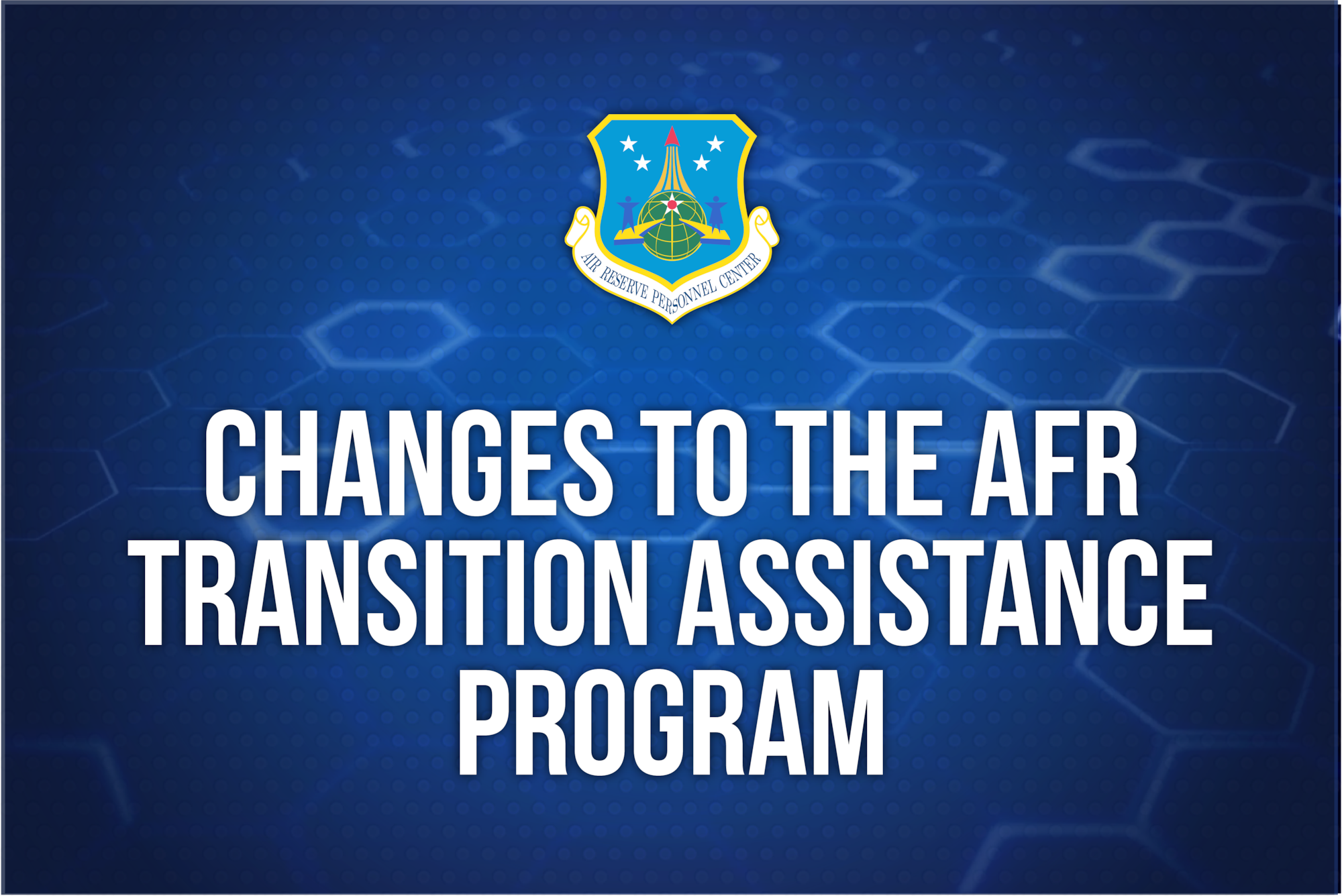 AIR RESERVE PERSONNEL CENTER

CHANGES TO THE AFR TRANSITION ASSISTANCE PROGRAM